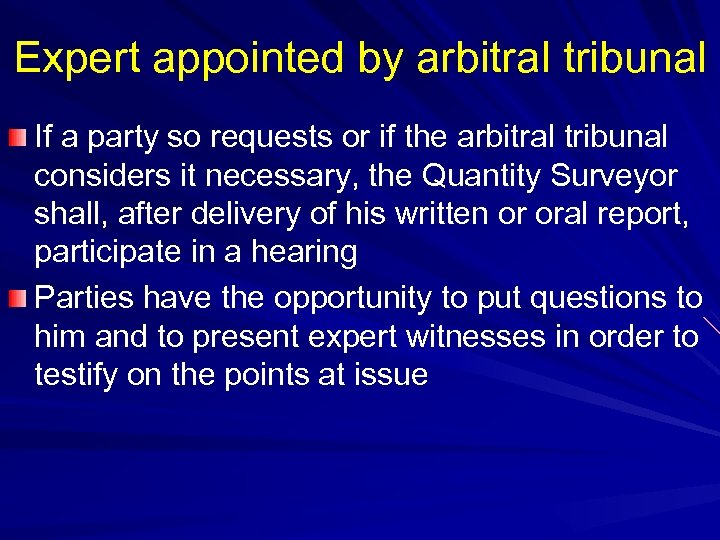 Expert appointed by arbitral tribunal

If a party so requests or if the arbitral tribunal considers it necessary, the Quantity Surveyor shall, after delivery of his written or oral report, participate in a hearing

Parties have the opportunity to put questions to him and to present expert witnesses in order to testify on the points at issue